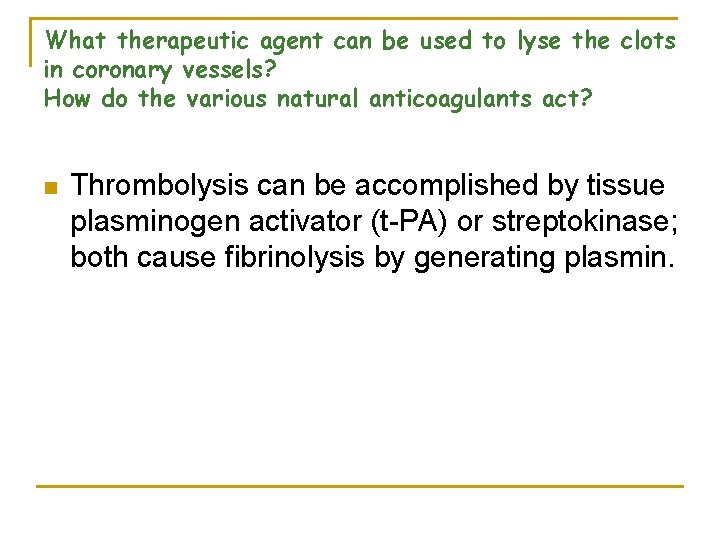 What therapeutic agent can be used to lyse the clots in coronary vessels?
How do the various natural anticoagulants act?

Thrombolysis can be accomplished by tissue plasminogen activator (t-PA) or streptokinase; both cause fibrinolysis by generating plasmin.